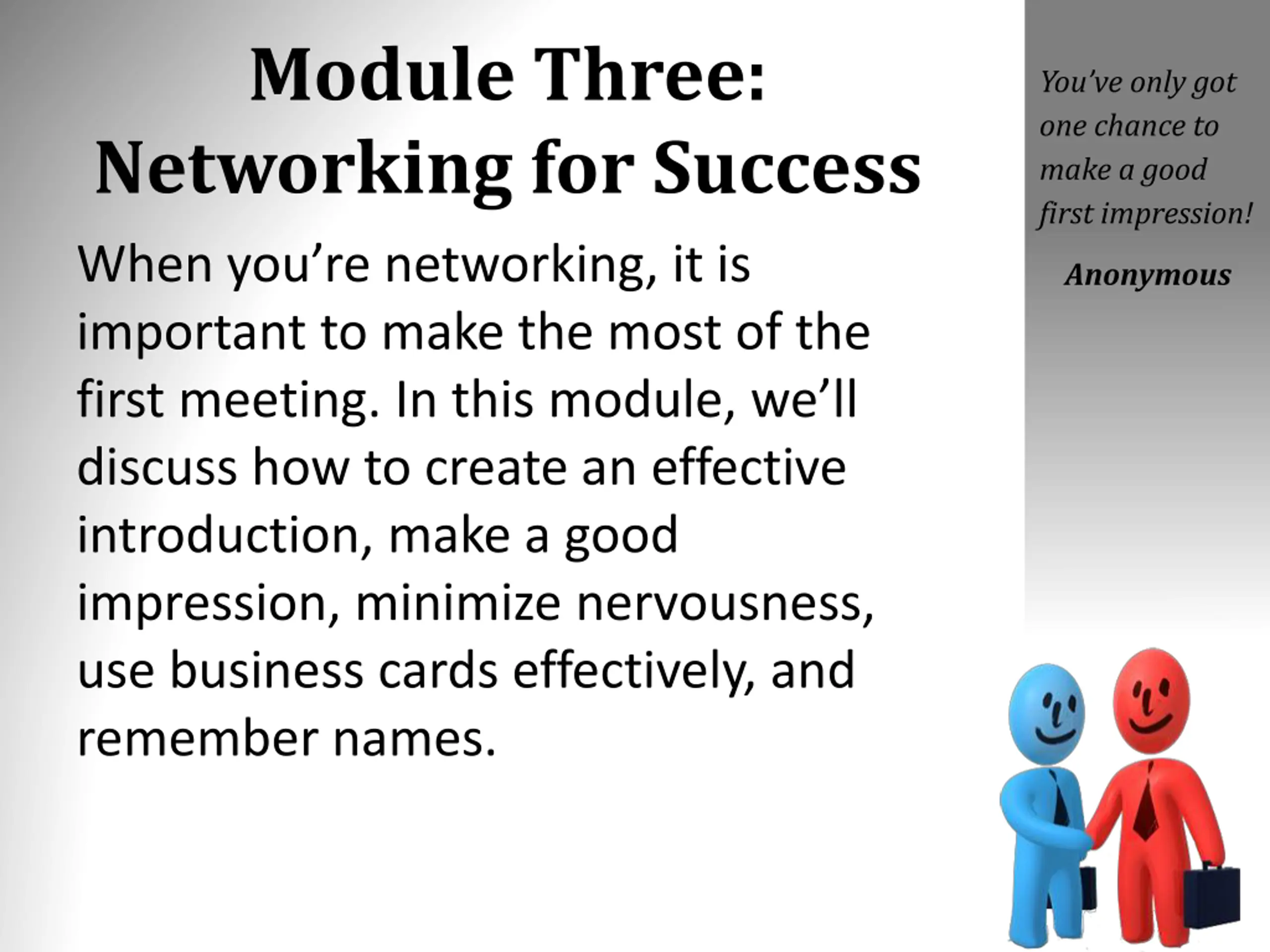 Module Three: Networking for Success

When you’re networking, it is important to make the most of the first meeting. In this module, we’ll discuss how to create an effective introduction, make a good impression, minimize nervousness, use business cards effectively, and remember names.

You’ve only got one chance to make a good first impression!

Anonymous